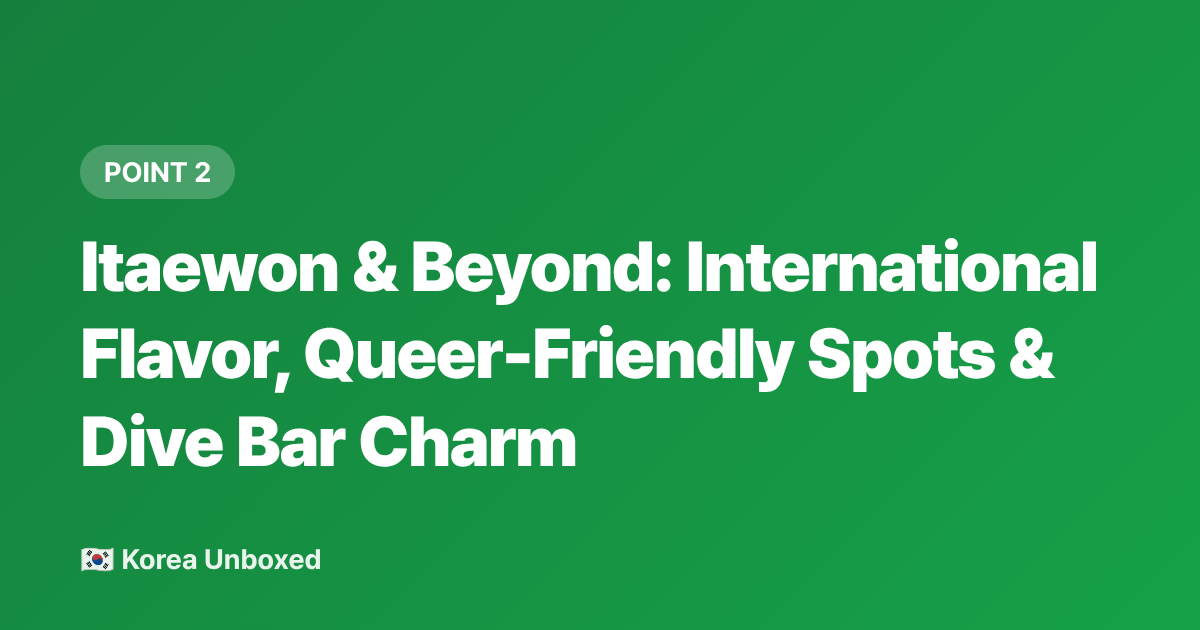 POINT 2

Itaewon & Beyond: International Flavor, Queer-Friendly Spots & Dive Bar Charm

🇰🇷 Korea Unboxed